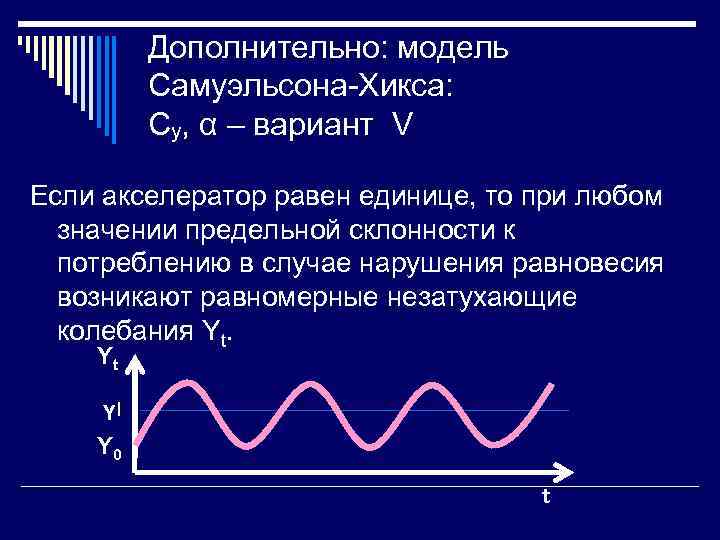 Дополнительно: модель Самуэльсона-Хикса: $C_y$, α – вариант V

Если акселератор равен единице, то при любом значении предельной склонности к потреблению в случае нарушения равновесия возникают равномерные незатухающие колебания $Y_t$.

$Y_t$

$Y^I$

$Y_0$

t